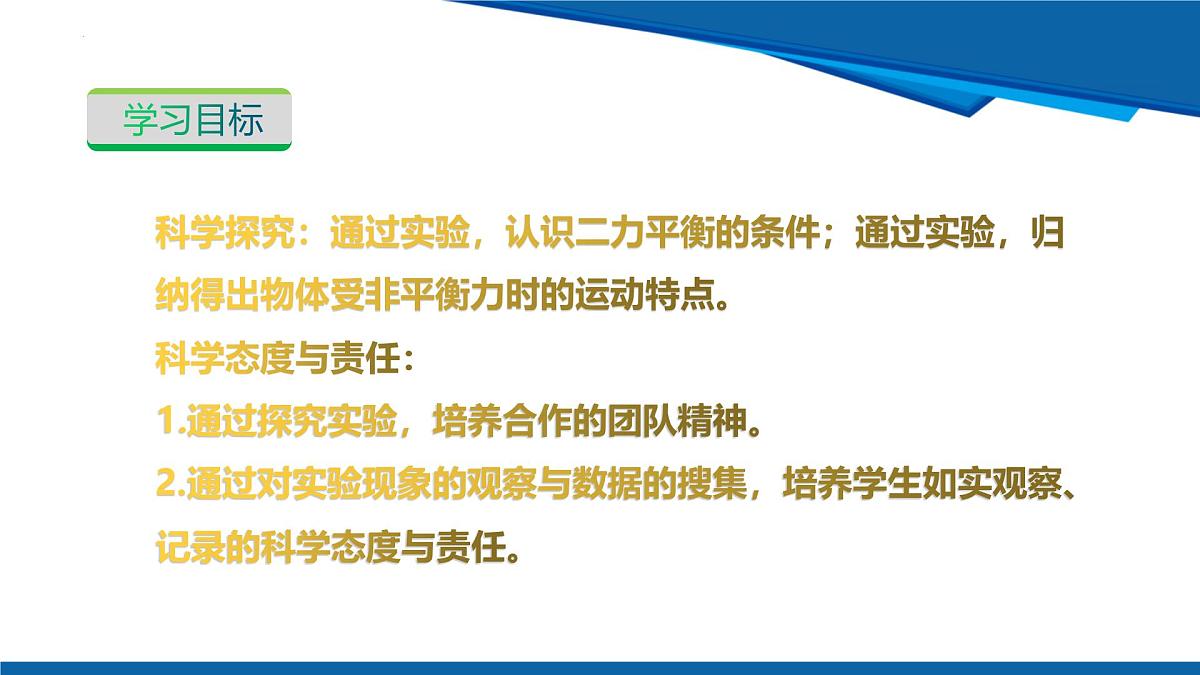 学习目标

科学探究：通过实验，认识二力平衡的条件；通过实验，归纳得出物体受非平衡力时的运动特点。

科学态度与责任：

1.通过探究实验，培养合作的团队精神。

2.通过对实验现象的观察与数据的搜集，培养学生如实观察、记录的科学态度与责任。